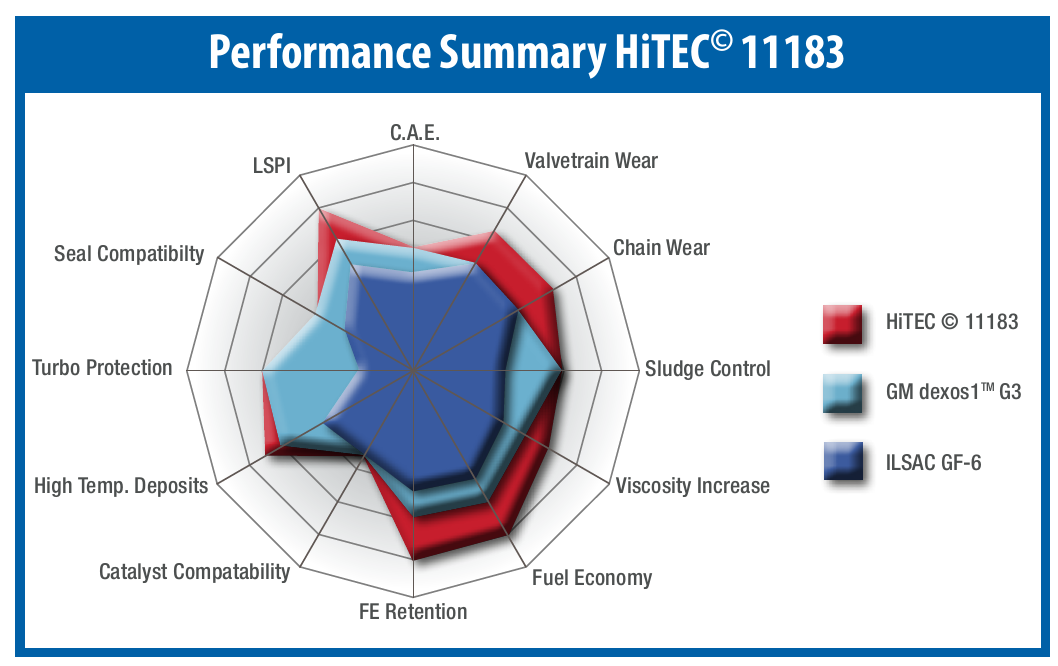 Performance Summary HiTEC© 11183

C.A.E.

Valvetrain Wear

Chain Wear

Sludge Control

Viscosity Increase

Fuel Economy

FE Retention

Catalyst Compatability

High Temp. Deposits

Turbo Protection

Seal Compatibilty

LSPI

HiTEC © 11183

GM dexos1™ G3

ILSAC GF-6